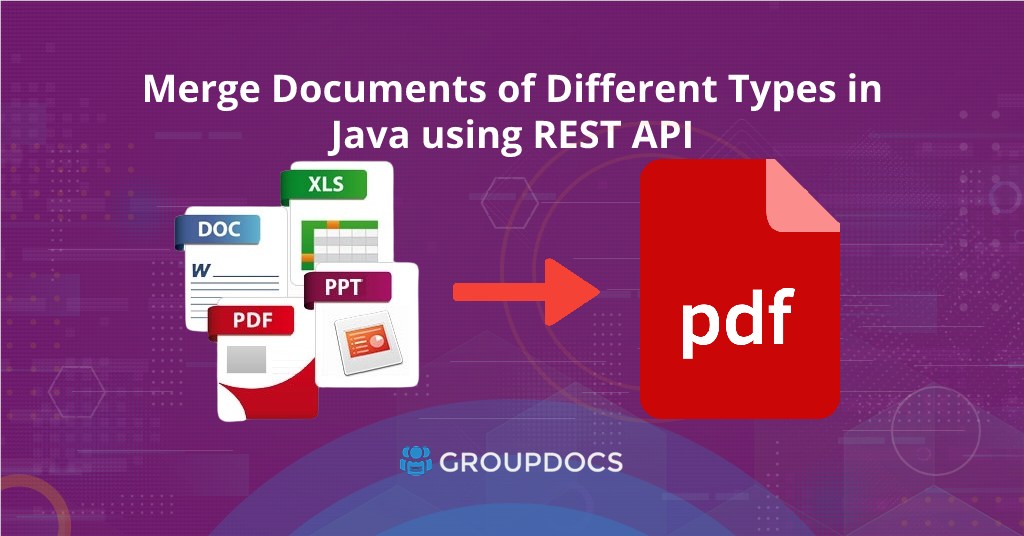 Merge Documents of Different Types in Java using REST API

XLS

DOC

W

PPT

PDF

pdf

GROUPDOCS